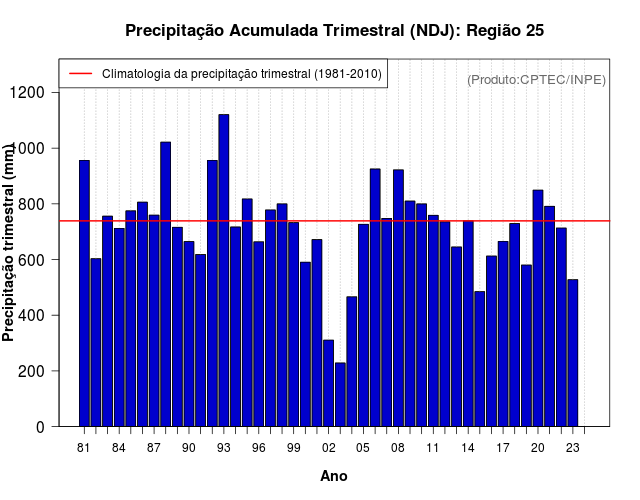 Precipitação Acumulada Trimestral (NDJ): Região 25

Climatologia da precipitação trimestral (1981-2010)

(Produto:CPTEC/INPE)

Precipitação trimestral (mm)

1200
1000
800
600
400
200
0

81 84 87 90 93 96 99 02 05 08 11 14 17 20 23

Ano